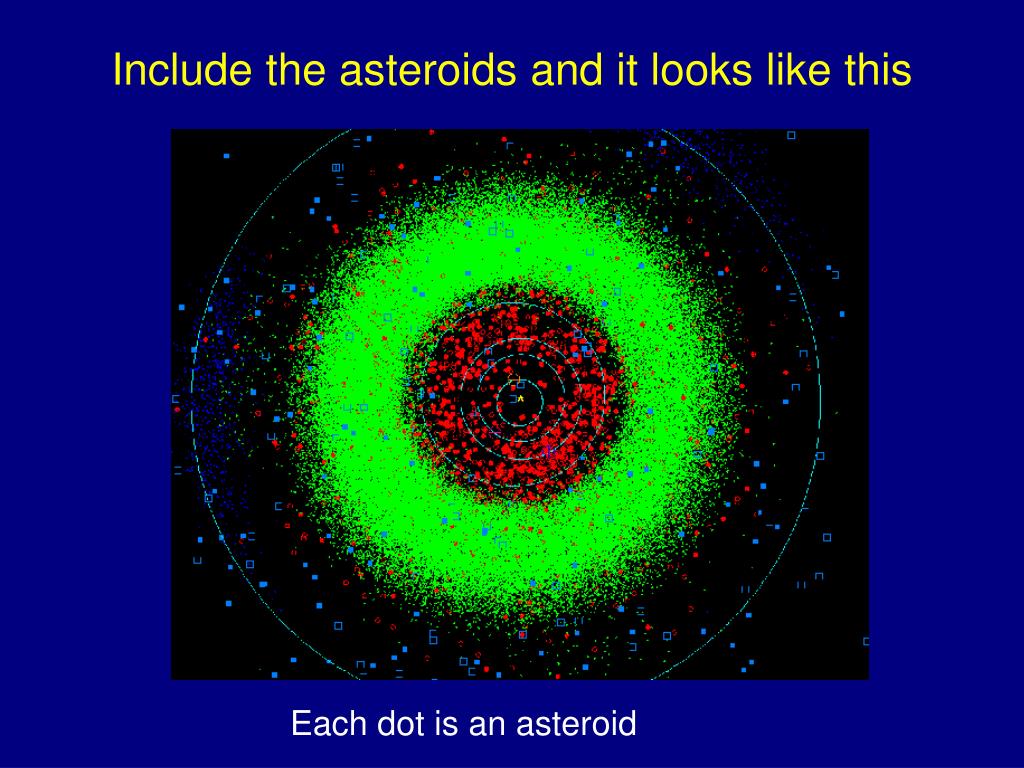 Include the asteroids and it looks like this

Each dot is an asteroid